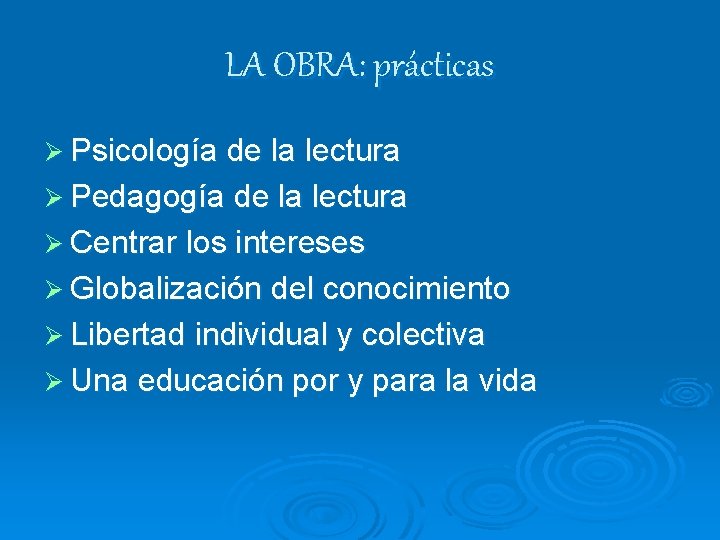 LA OBRA: prácticas

➢ Psicología de la lectura
➢ Pedagogía de la lectura
➢ Centrar los intereses
➢ Globalización del conocimiento
➢ Libertad individual y colectiva
➢ Una educación por y para la vida